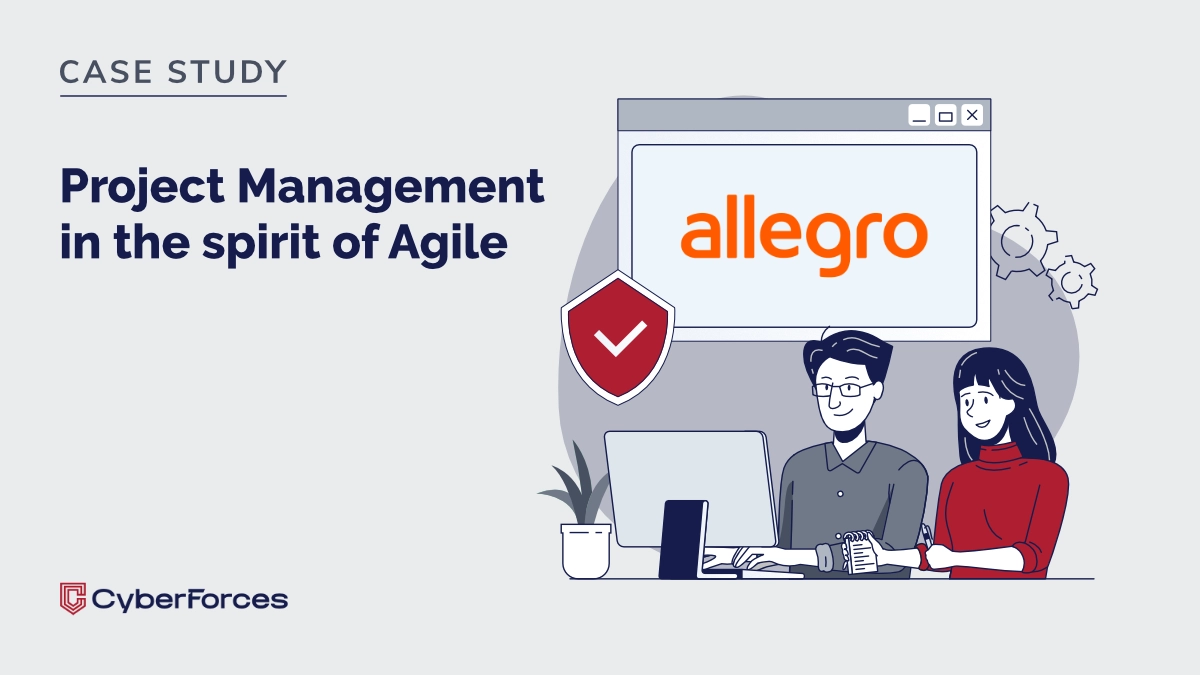 CASE STUDY

Project Management in the spirit of Agile

allegro

CyberForces